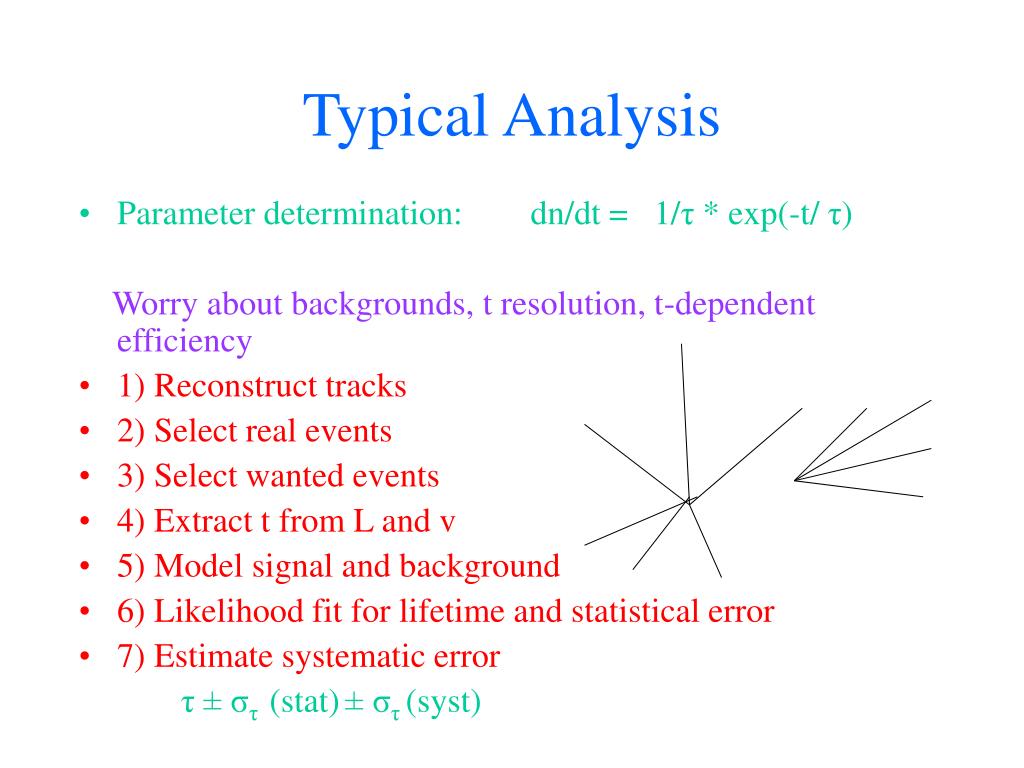 Typical Analysis

• Parameter determination: dn/dt = 1/τ * exp(-t/ τ)

Worry about backgrounds, t resolution, t-dependent efficiency

• 1) Reconstruct tracks
• 2) Select real events
• 3) Select wanted events
• 4) Extract t from L and v
• 5) Model signal and background
• 6) Likelihood fit for lifetime and statistical error
• 7) Estimate systematic error

$\tau \pm \sigma_\tau$ (stat) $\pm \sigma_\tau$ (syst)